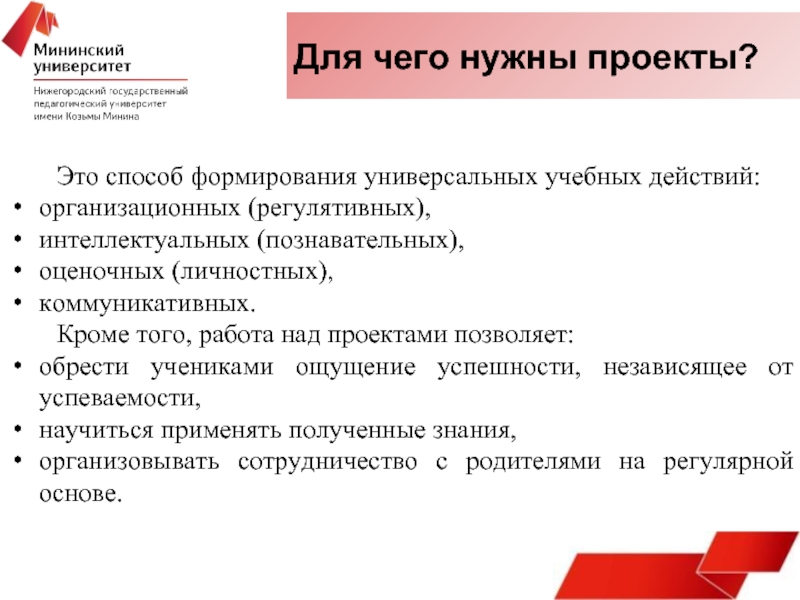 Мининский университет
Нижегородский государственный педагогический университет имени Козьмы Минина

Для чего нужны проекты?

Это способ формирования универсальных учебных действий:
• организационных (регулятивных),
• интеллектуальных (познавательных),
• оценочных (личностных),
• коммуникативных.

Кроме того, работа над проектами позволяет:
• обрести учениками ощущение успешности, независящее от успеваемости,
• научиться применять полученные знания,
• организовывать сотрудничество с родителями на регулярной основе.